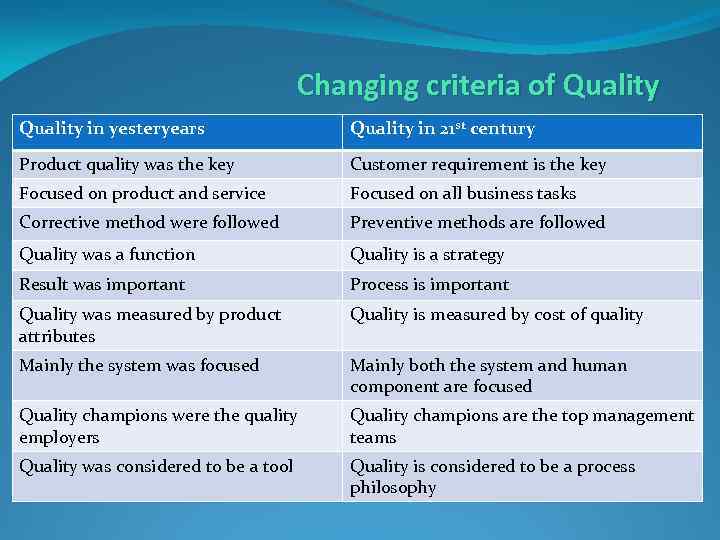 Changing criteria of Quality

| Quality in yesteryears | Quality in 21$^{st}$ century |
|---|---|
| Product quality was the key | Customer requirement is the key |
| Focused on product and service | Focused on all business tasks |
| Corrective method were followed | Preventive methods are followed |
| Quality was a function | Quality is a strategy |
| Result was important | Process is important |
| Quality was measured by product attributes | Quality is measured by cost of quality |
| Mainly the system was focused | Mainly both the system and human component are focused |
| Quality champions were the quality employers | Quality champions are the top management teams |
| Quality was considered to be a tool | Quality is considered to be a process philosophy |